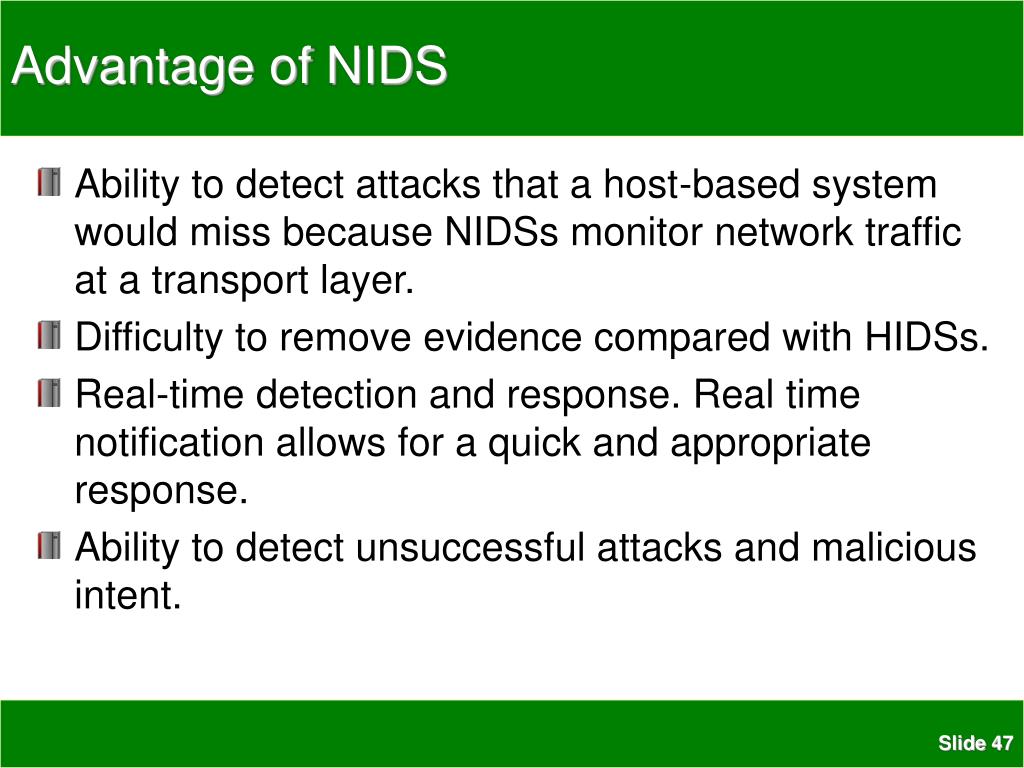 Advantage of NIDS

Ability to detect attacks that a host-based system would miss because NIDSs monitor network traffic at a transport layer.

Difficulty to remove evidence compared with HIDSs.

Real-time detection and response. Real time notification allows for a quick and appropriate response.

Ability to detect unsuccessful attacks and malicious intent.

Slide 47